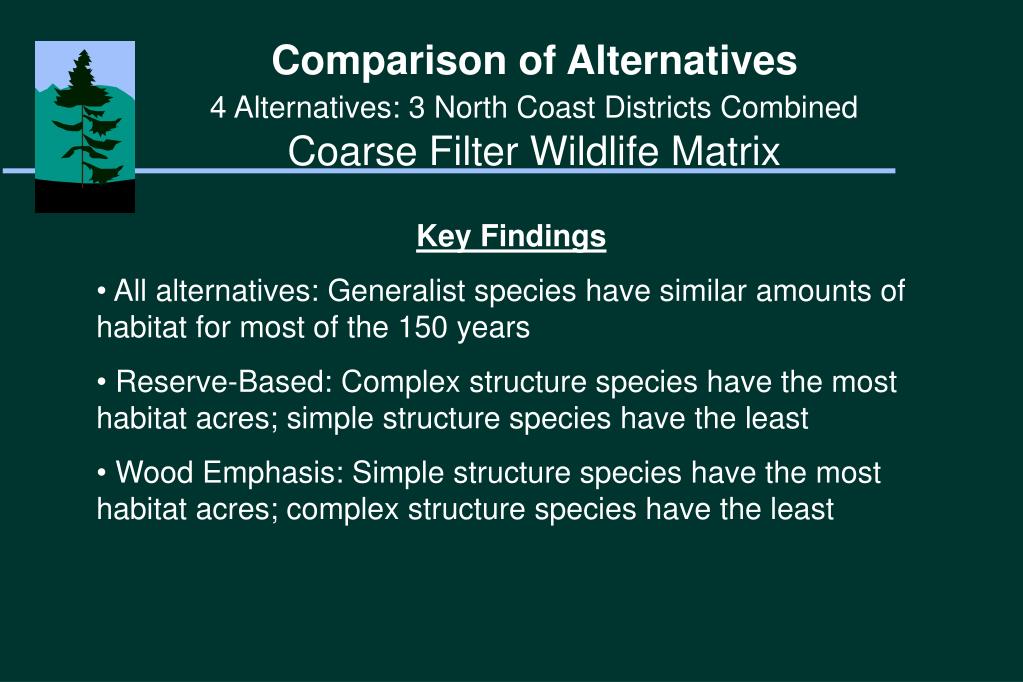 Comparison of Alternatives
4 Alternatives: 3 North Coast Districts Combined
Coarse Filter Wildlife Matrix

Key Findings

• All alternatives: Generalist species have similar amounts of habitat for most of the 150 years

• Reserve-Based: Complex structure species have the most habitat acres; simple structure species have the least

• Wood Emphasis: Simple structure species have the most habitat acres; complex structure species have the least